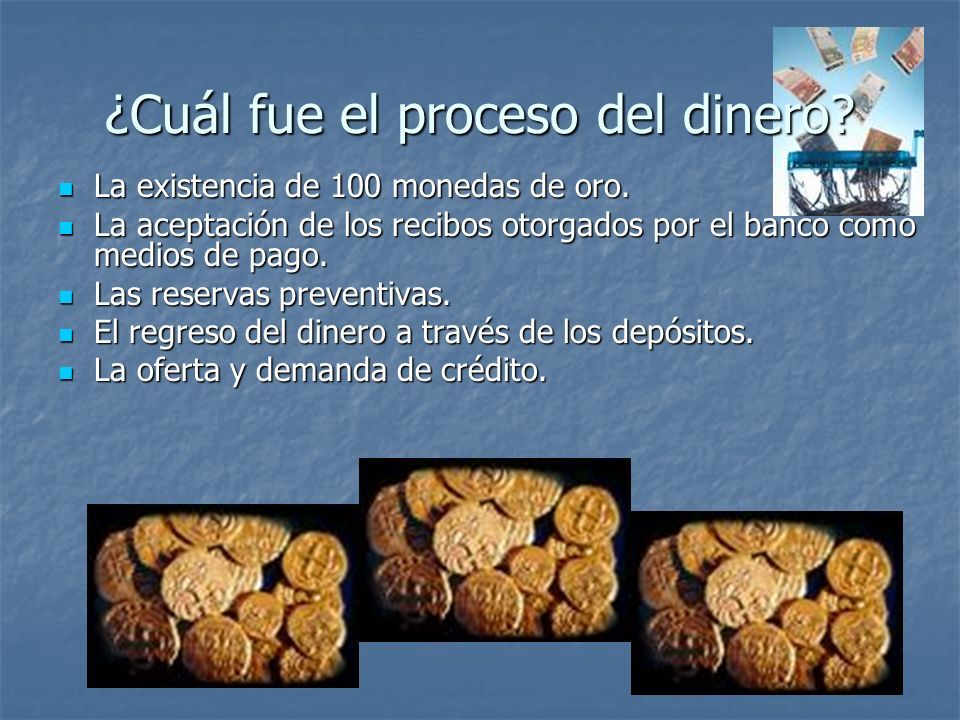 ¿Cuál fue el proceso del dinero?

- La existencia de 100 monedas de oro.
- La aceptación de los recibos otorgados por el banco como medios de pago.
- Las reservas preventivas.
- El regreso del dinero a través de los depósitos.
- La oferta y demanda de crédito.